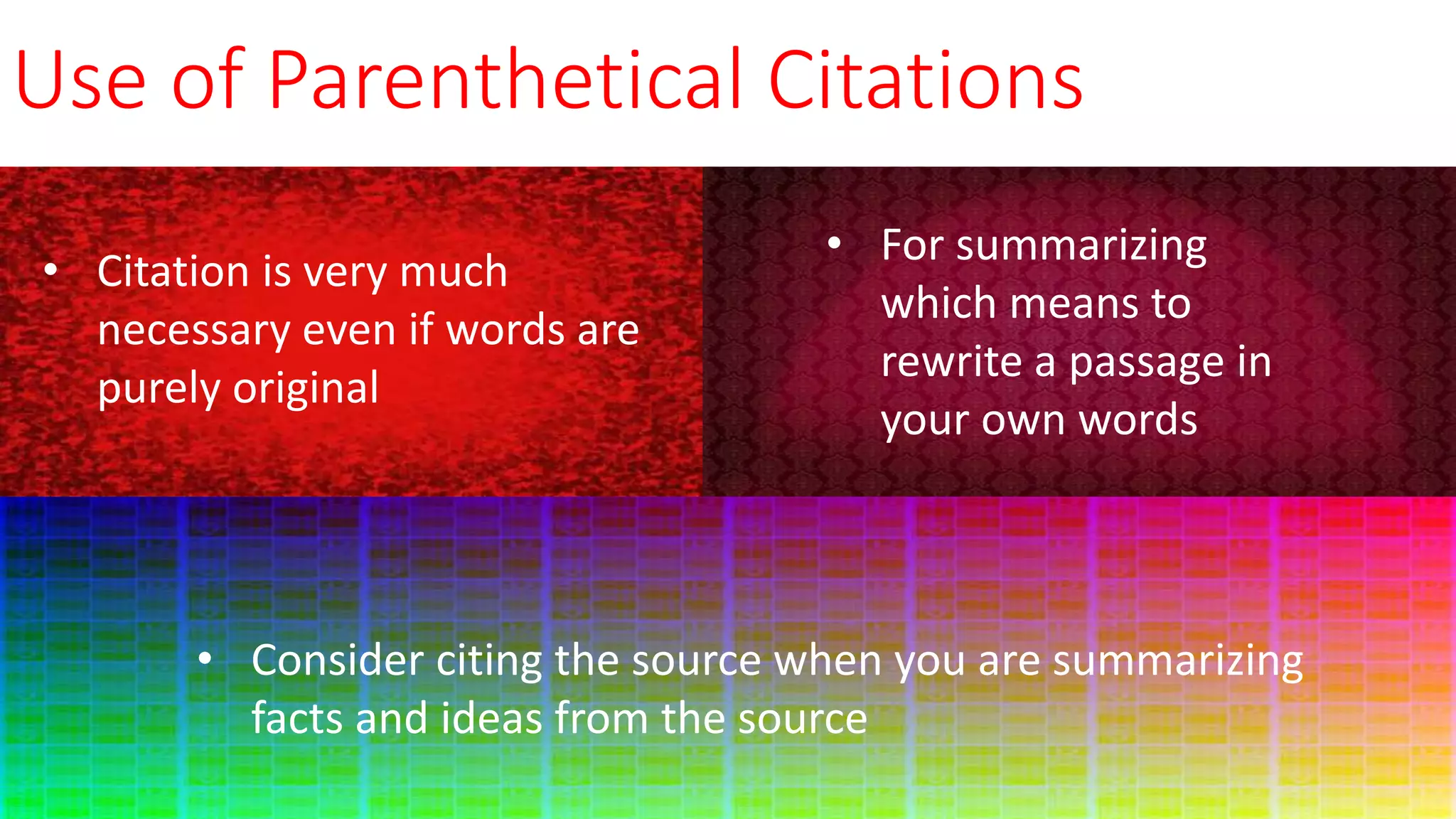 Use of Parenthetical Citations

• Citation is very much necessary even if words are purely original

• For summarizing which means to rewrite a passage in your own words

• Consider citing the source when you are summarizing facts and ideas from the source